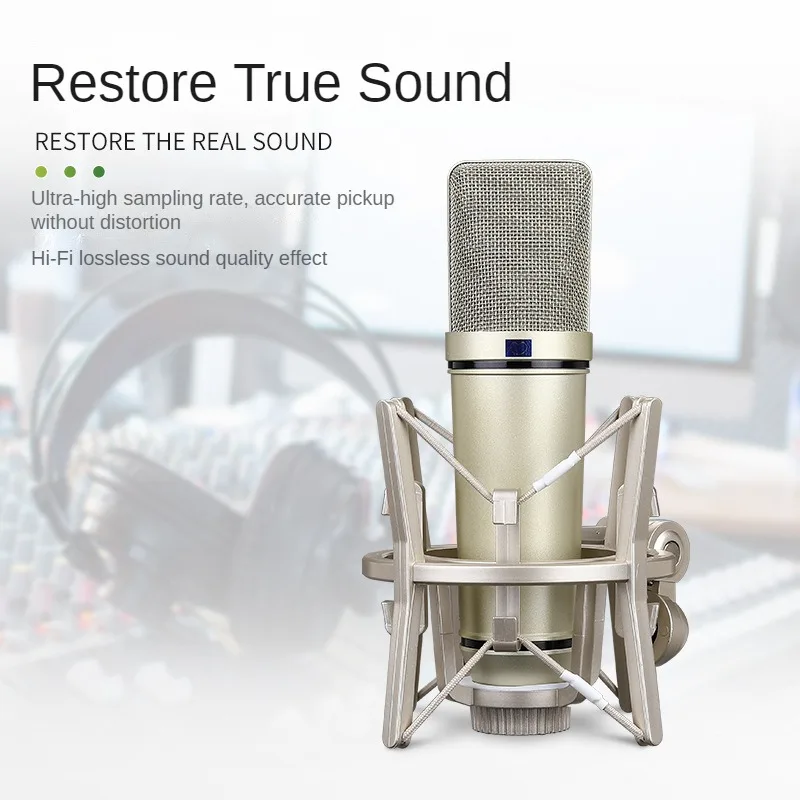 Restore True Sound

RESTORE THE REAL SOUND

Ultra-high sampling rate, accurate pickup without distortion

Hi-Fi lossless sound quality effect